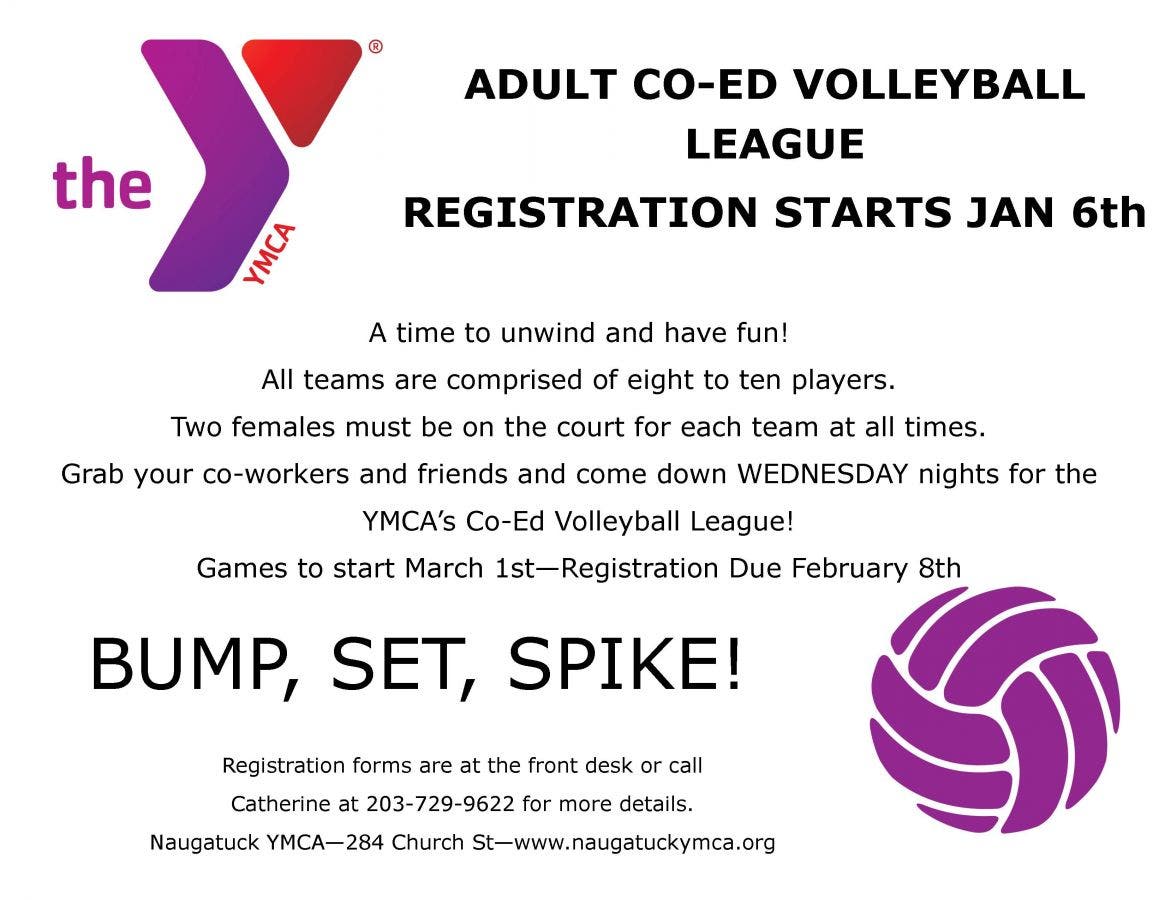 the YMCA ®

ADULT CO-ED VOLLEYBALL LEAGUE

REGISTRATION STARTS JAN 6th

A time to unwind and have fun!

All teams are comprised of eight to ten players.

Two females must be on the court for each team at all times.

Grab your co-workers and friends and come down WEDNESDAY nights for the YMCA's Co-Ed Volleyball League!

Games to start March 1st—Registration Due February 8th

BUMP, SET, SPIKE!

Registration forms are at the front desk or call Catherine at 203-729-9622 for more details.

Naugatuck YMCA—284 Church St—www.naugatuckymca.org